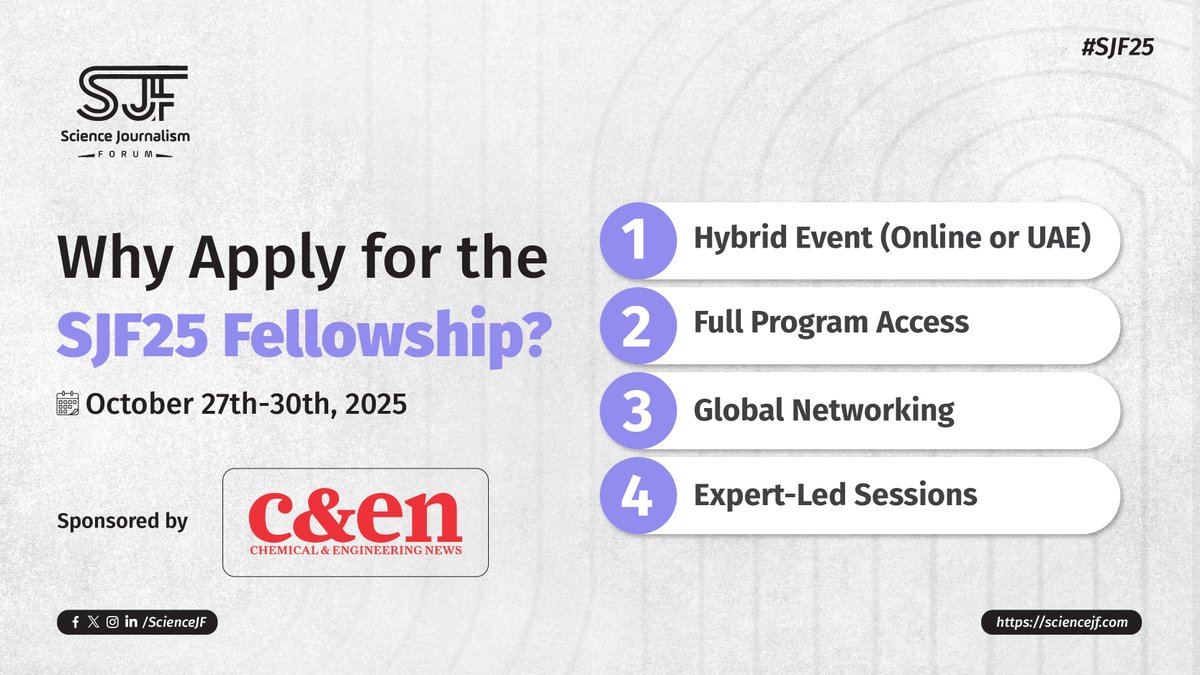 SJF
Science Journalism
FORUM

#SJF25

Why Apply for the SJF25 Fellowship?

October 27th-30th, 2025

Sponsored by

c&en
CHEMICAL & ENGINEERING NEWS

1 Hybrid Event (Online or UAE)

2 Full Program Access

3 Global Networking

4 Expert-Led Sessions

/ScienceJF

https://sciencejf.com